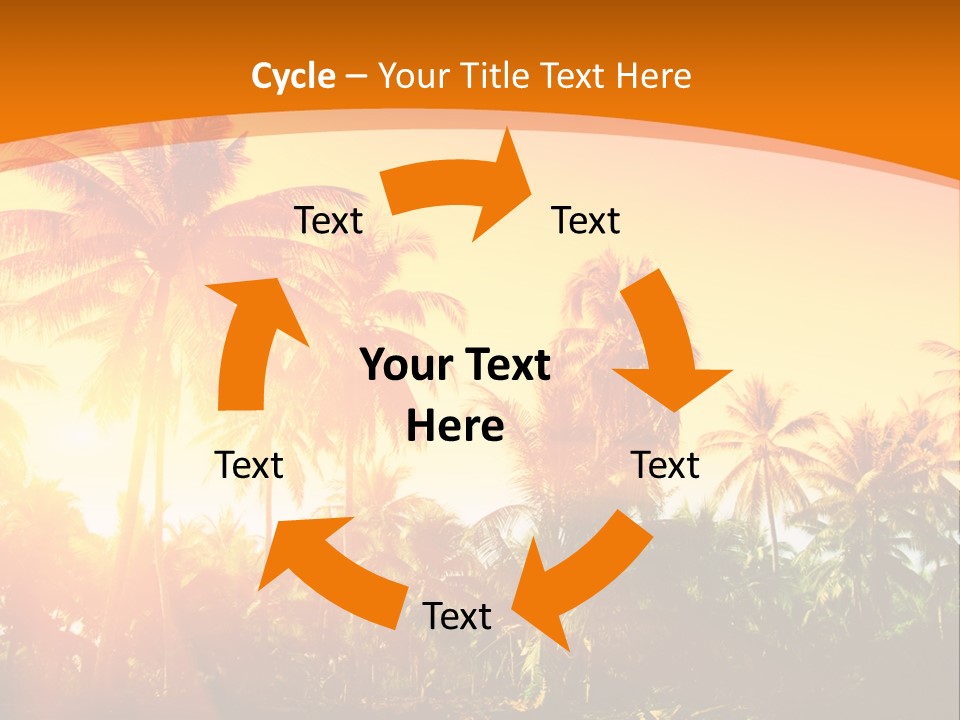 Cycle – Your Title Text Here

Text

Text

Your Text Here

Text

Text

Text